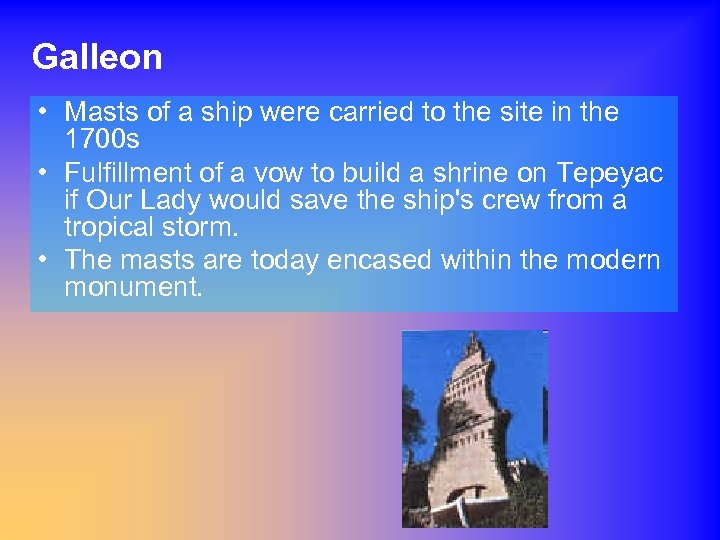 Galleon

• Masts of a ship were carried to the site in the 1700s
• Fulfillment of a vow to build a shrine on Tepeyac if Our Lady would save the ship's crew from a tropical storm.
• The masts are today encased within the modern monument.